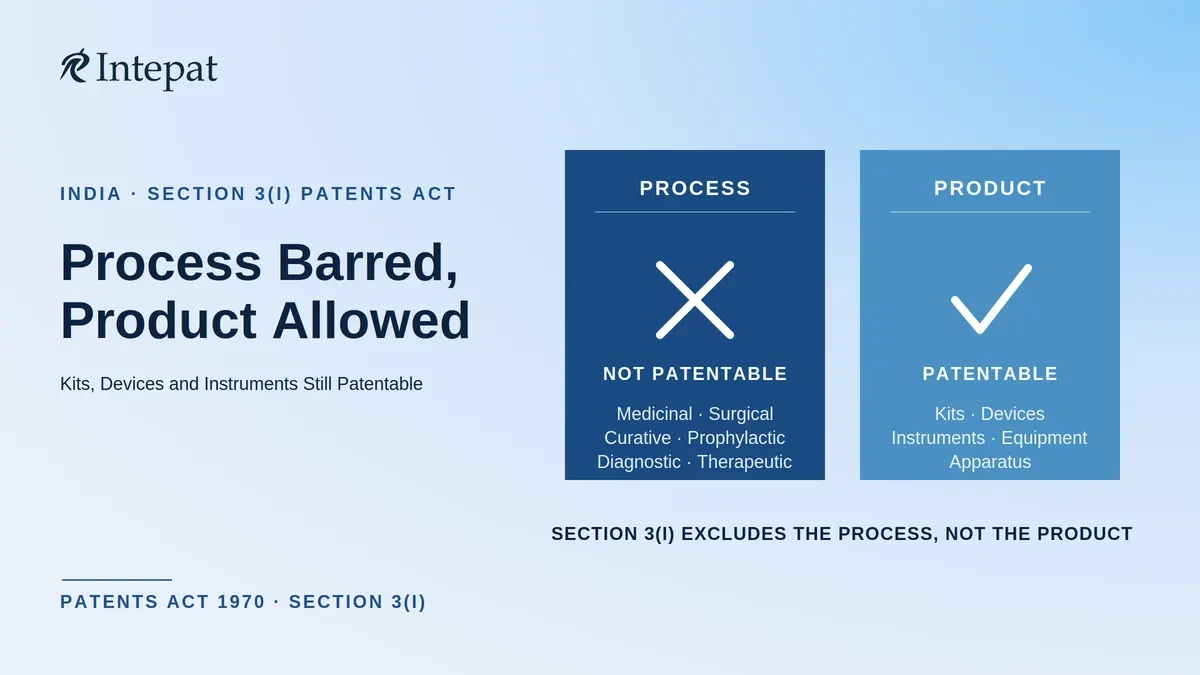 Intepat

INDIA · SECTION 3(I) PATENTS ACT

Process Barred, Product Allowed

Kits, Devices and Instruments Still Patentable

PROCESS

NOT PATENTABLE

Medicinal · Surgical
Curative · Prophylactic
Diagnostic · Therapeutic

PRODUCT

PATENTABLE

Kits · Devices
Instruments · Equipment
Apparatus

SECTION 3(I) EXCLUDES THE PROCESS, NOT THE PRODUCT

PATENTS ACT 1970 · SECTION 3(I)